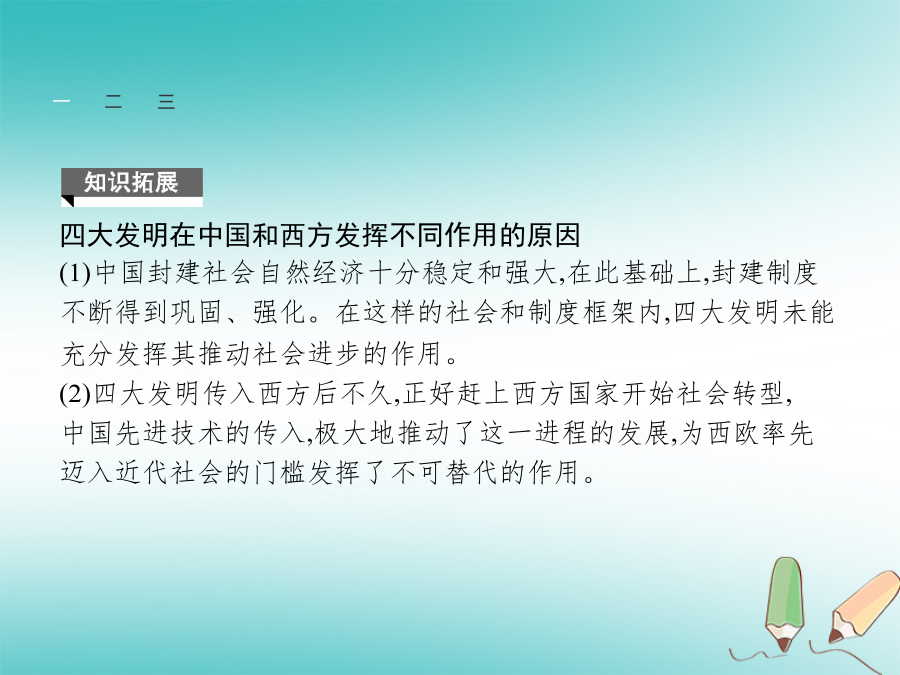 一 二 三

知识拓展

四大发明在中国和西方发挥不同作用的原因

(1)中国封建社会自然经济十分稳定和强大,在此基础上,封建制度不断得到巩固、强化。在这样的社会和制度框架内,四大发明未能充分发挥其推动社会进步的作用。

(2)四大发明传入西方后不久,正好赶上西方国家开始社会转型,中国先进技术的传入,极大地推动了这一进程的发展,为西欧率先迈入近代社会的门槛发挥了不可替代的作用。